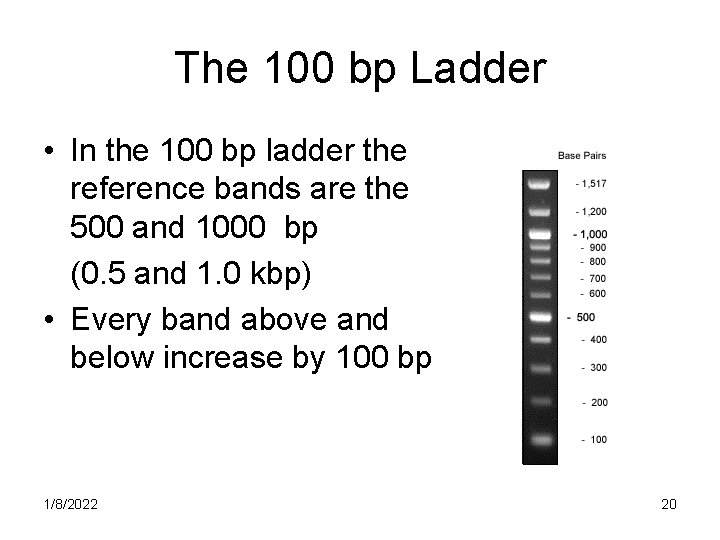 The 100 bp Ladder

• In the 100 bp ladder the reference bands are the 500 and 1000  bp

(0.5 and 1.0 kbp)

• Every band above and below increase by 100 bp

Base Pairs
- 1,517
- 1,200
- 1,000
- 900
- 800
- 700
- 600
- 500
- 400
- 300
- 200
- 100

1/8/2022

20